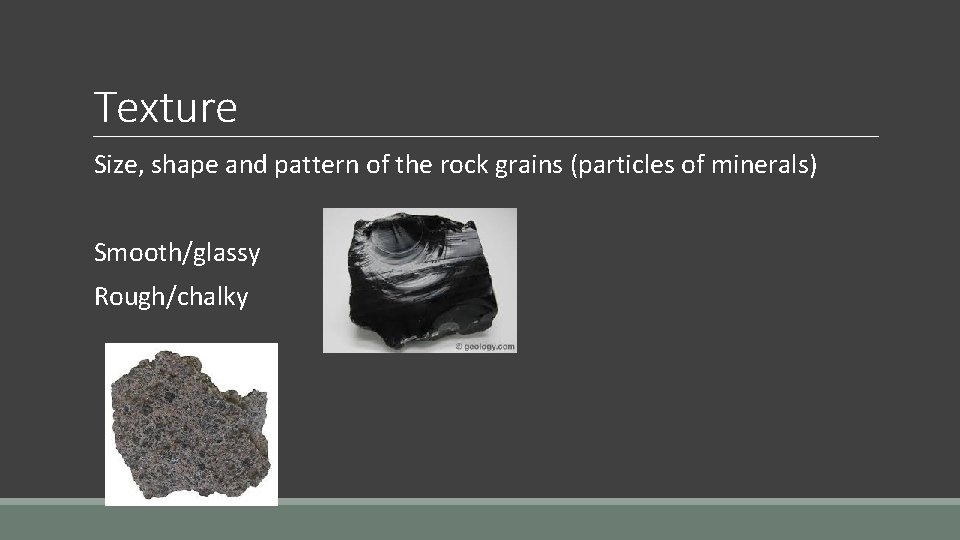 Texture

Size, shape and pattern of the rock grains (particles of minerals)

Smooth/glassy

Rough/chalky

© geology.com